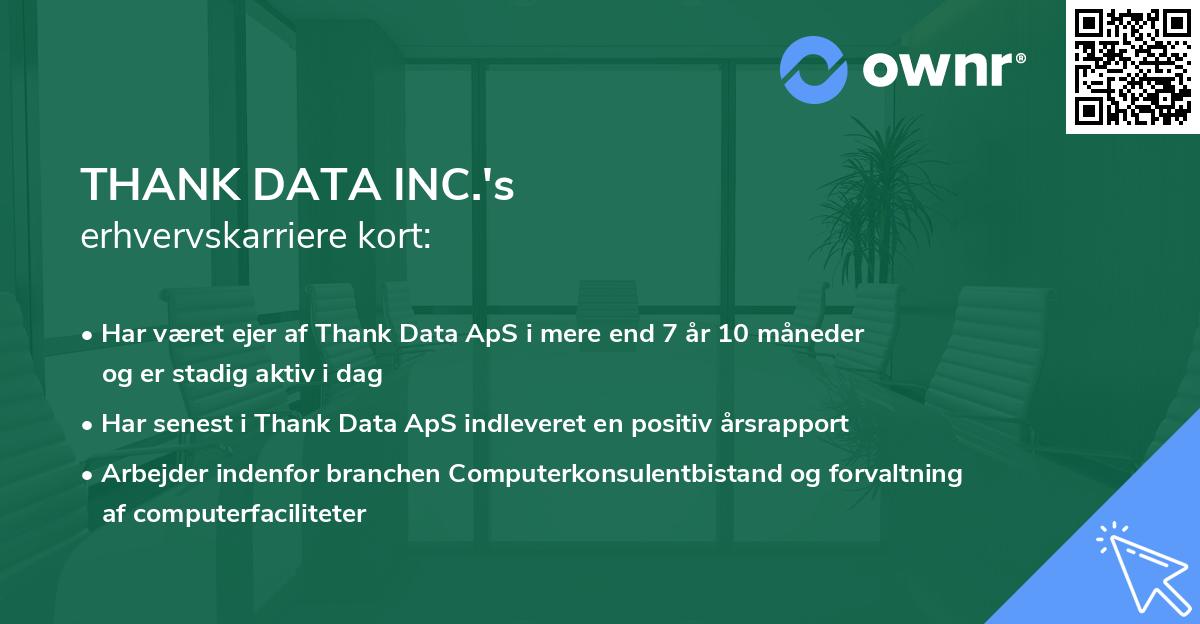 ownr®

THANK DATA INC.'s
erhvervskarriere kort:

• Har været ejer af Thank Data ApS i mere end 7 år 10 måneder og er stadig aktiv i dag

• Har senest i Thank Data ApS indleveret en positiv årsrapport

• Arbejder indenfor branchen Computerkonsulentbistand og forvaltning af computerfaciliteter